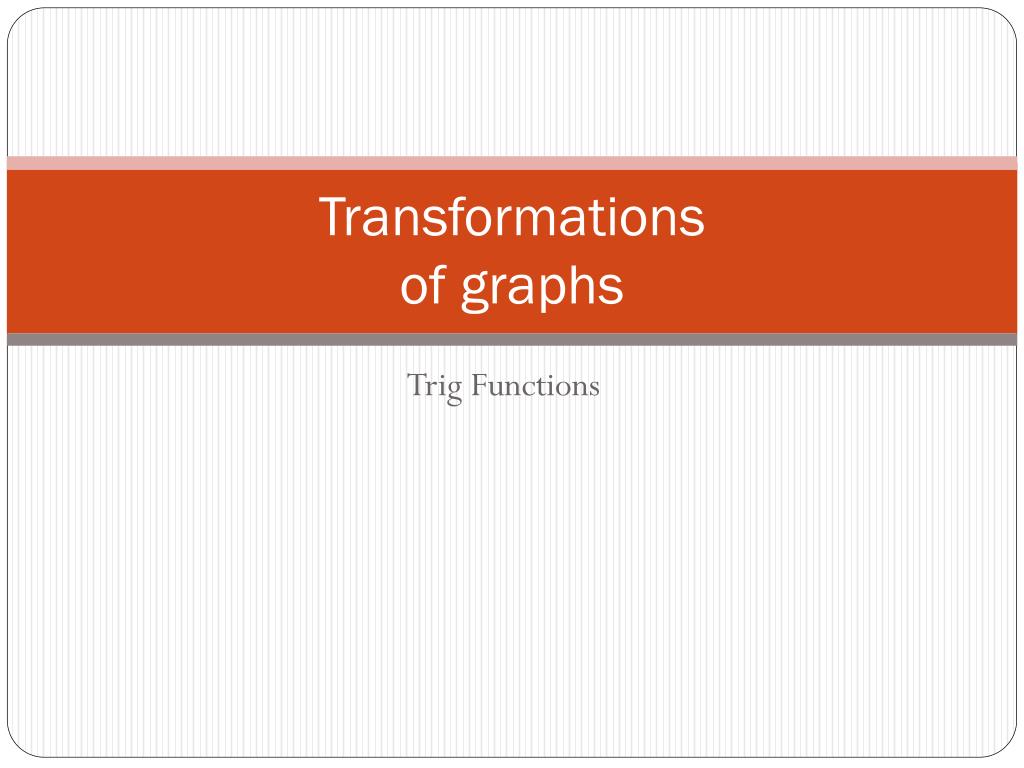 Transformations
of graphs

Trig Functions